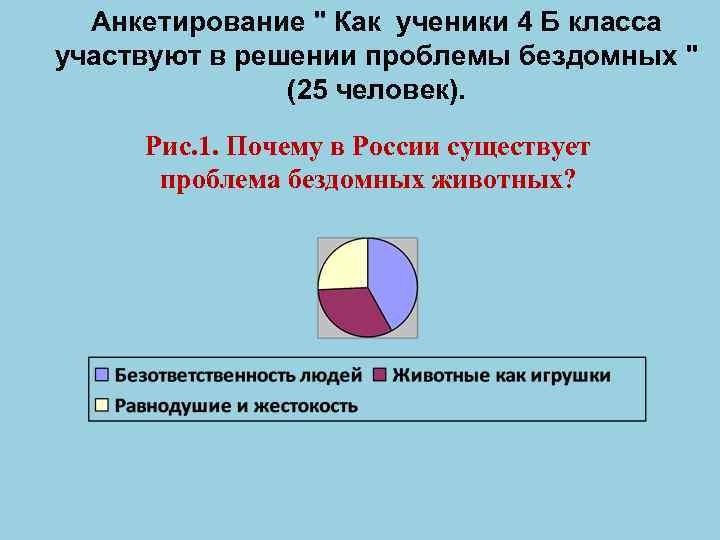 Анкетирование " Как ученики 4 Б класса участвуют в решении проблемы бездомных " (25 человек).

Рис.1. Почему в России существует проблема бездомных животных?

Безответственность людей
Животные как игрушки
Равнодушие и жестокость